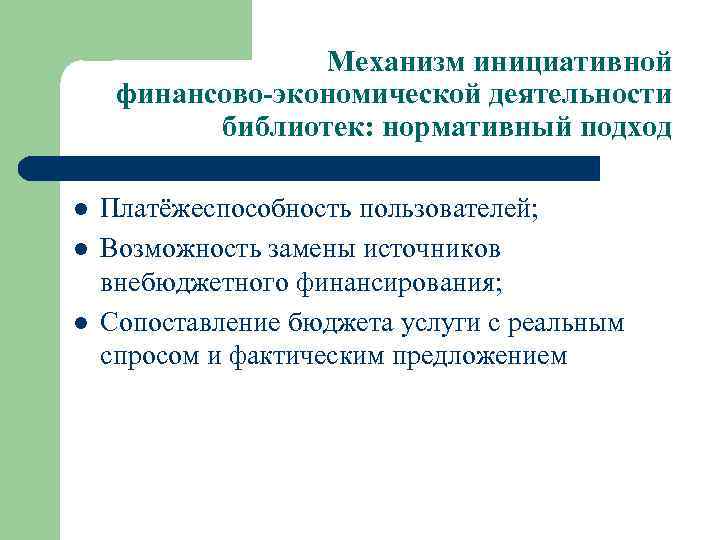 Механизм инициативной финансово-экономической деятельности библиотек: нормативный подход

- Платёжеспособность пользователей;
- Возможность замены источников внебюджетного финансирования;
- Сопоставление бюджета услуги с реальным спросом и фактическим предложением